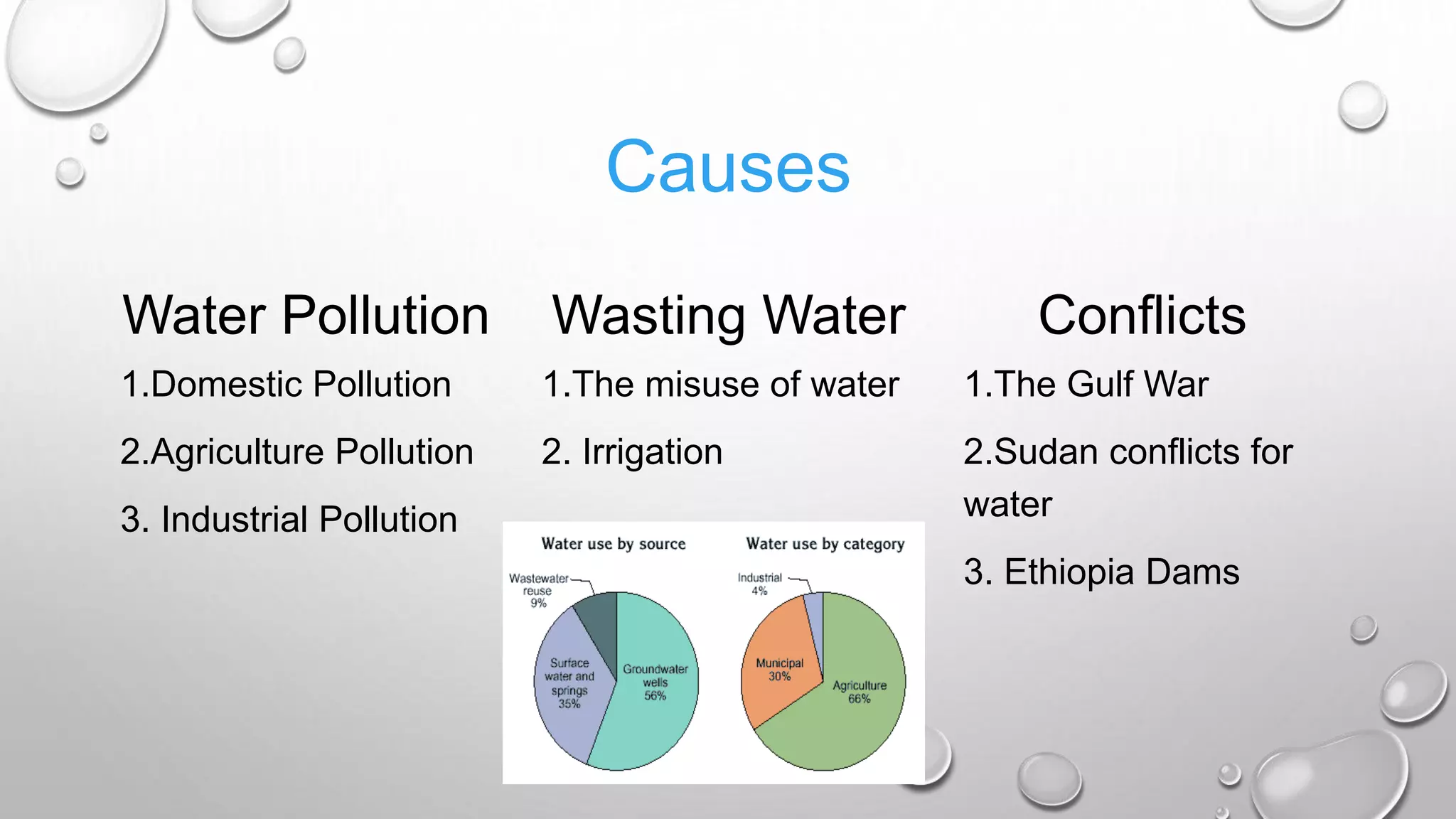 Causes

Water Pollution

1.Domestic Pollution

2.Agriculture Pollution

3. Industrial Pollution

Wasting Water

1.The misuse of water

2. Irrigation

Water use by source

Wastewater reuse 9%

Surface water and springs 35%

Groundwater wells 56%

Water use by category

Industrial 4%

Municipal 30%

Agriculture 66%

Conflicts

1.The Gulf War

2.Sudan conflicts for water

3. Ethiopia Dams